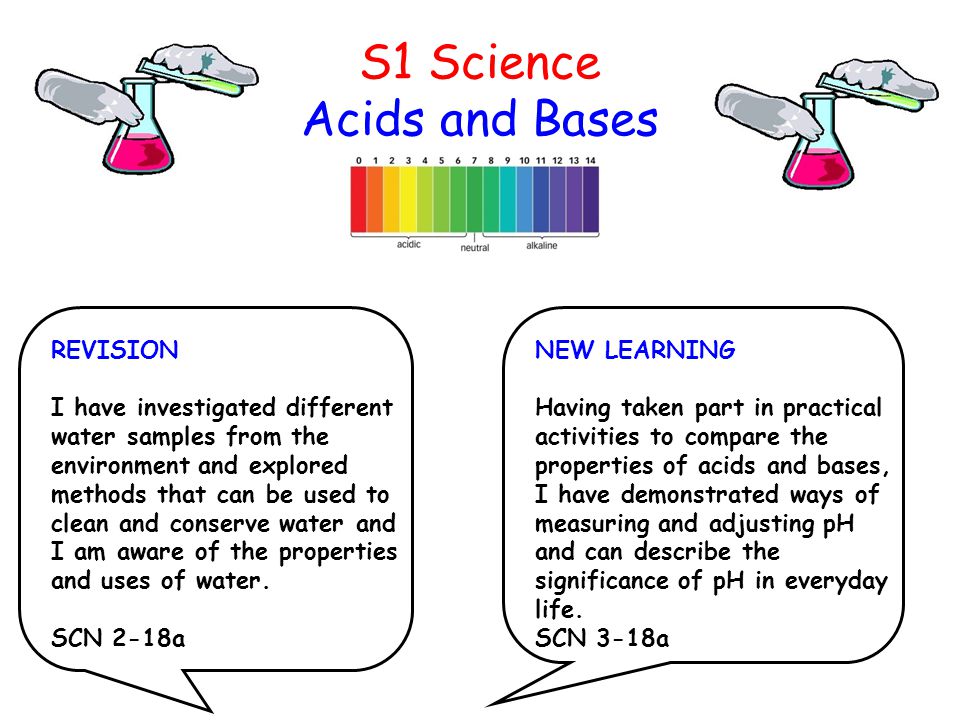 S1 Science
Acids and Bases

0 1 2 3 4 5 6 7 8 9 10 11 12 13 14
acidic neutral alkaline

REVISION

I have investigated different water samples from the environment and explored methods that can be used to clean and conserve water and I am aware of the properties and uses of water.

SCN 2-18a

NEW LEARNING

Having taken part in practical activities to compare the properties of acids and bases, I have demonstrated ways of measuring and adjusting pH and can describe the significance of pH in everyday life.
SCN 3-18a